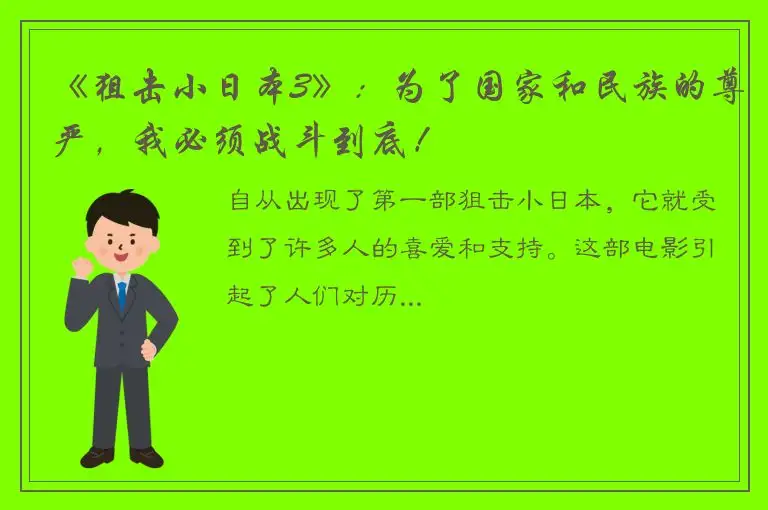 《狙击小日本3》：为了国家和民族的尊严，我必须战斗到底！

自从出现了第一部狙击小日本，它就受到了许多人的喜爱和支持。这部电影引起了人们对历...